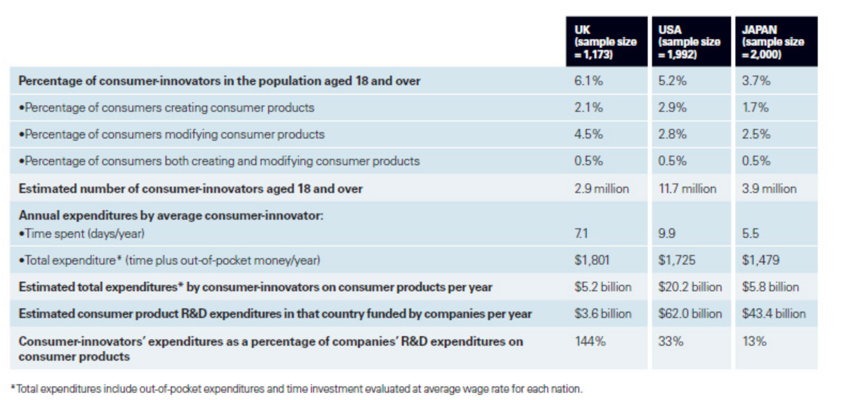 | | UK (sample size = 1,173) | USA (sample size = 1,992) | JAPAN (sample size = 2,000) |
|---|---|---|---|
| Percentage of consumer-innovators in the population aged 18 and over | 6.1% | 5.2% | 3.7% |
| •Percentage of consumers creating consumer products | 2.1% | 2.9% | 1.7% |
| •Percentage of consumers modifying consumer products | 4.5% | 2.8% | 2.5% |
| •Percentage of consumers both creating and modifying consumer products | 0.5% | 0.5% | 0.5% |
| Estimated number of consumer-innovators aged 18 and over | 2.9 million | 11.7 million | 3.9 million |
| Annual expenditures by average consumer-innovator: •Time spent (days/year) | 7.1 | 9.9 | 5.5 |
| •Total expenditure* (time plus out-of-pocket money/year) | $1,801 | $1,725 | $1,479 |
| Estimated total expenditures* by consumer-innovators on consumer products per year | $5.2 billion | $20.2 billion | $5.8 billion |
| Estimated consumer product R&D expenditures in that country funded by companies per year | $3.6 billion | $62.0 billion | $43.4 billion |
| Consumer-innovators' expenditures as a percentage of companies' R&D expenditures on consumer products | 144% | 33% | 13% |

*Total expenditures include out-of-pocket expenditures and time investment evaluated at average wage rate for each nation.